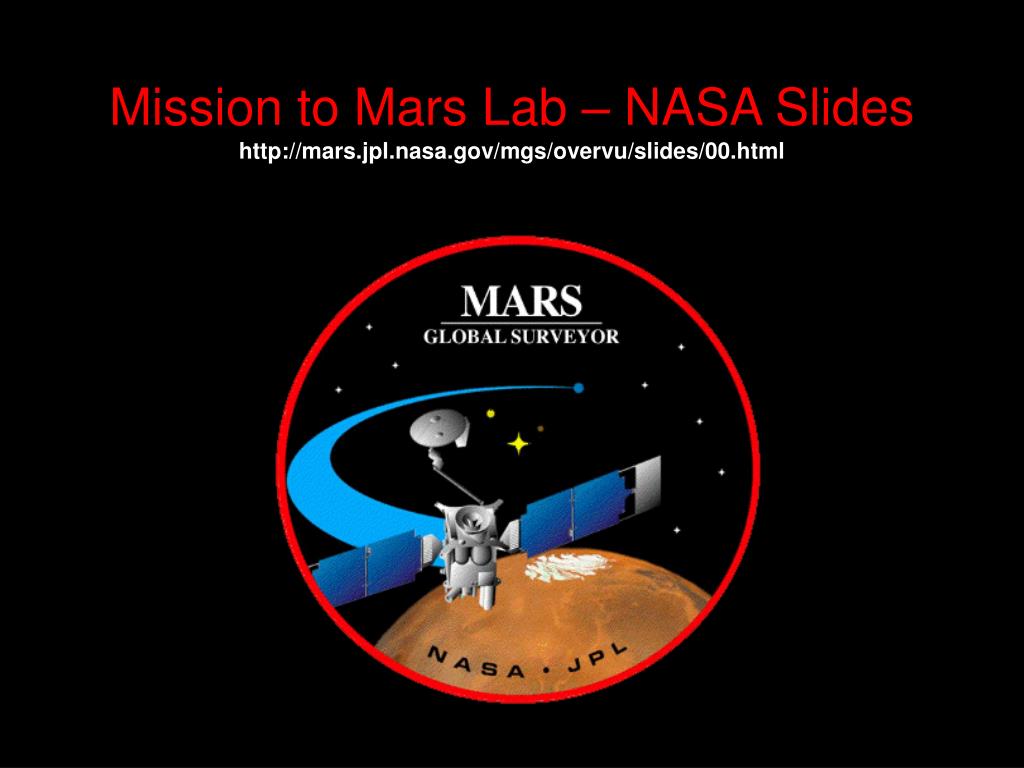 Mission to Mars Lab – NASA Slides
http://mars.jpl.nasa.gov/mgs/overvu/slides/00.html

MARS
GLOBAL SURVEYOR

NASA • JPL